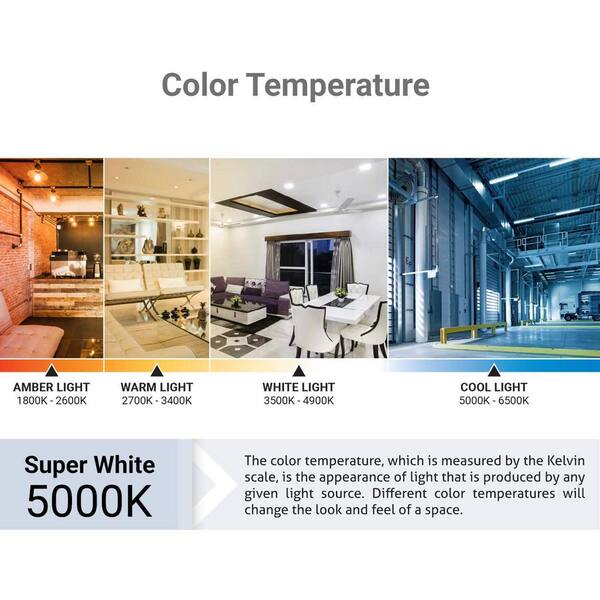 Color Temperature

AMBER LIGHT
1800K - 2600K

WARM LIGHT
2700K - 3400K

WHITE LIGHT
3500K - 4900K

COOL LIGHT
5000K - 6500K

Super White
5000K

The color temperature, which is measured by the Kelvin scale, is the appearance of light that is produced by any given light source. Different color temperatures will change the look and feel of a space.